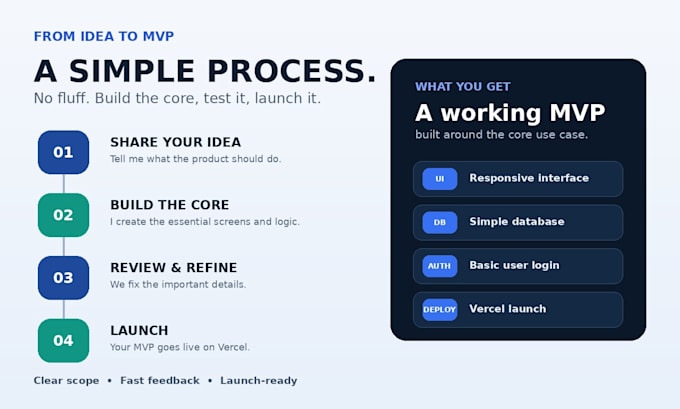 FROM IDEA TO MVP

A SIMPLE PROCESS.

No fluff. Build the core, test it, launch it.

01

SHARE YOUR IDEA
Tell me what the product should do.

02

BUILD THE CORE
I create the essential screens and logic.

03

REVIEW & REFINE
We fix the important details.

04

LAUNCH
Your MVP goes live on Vercel.

Clear scope • Fast feedback • Launch-ready

WHAT YOU GET

A working MVP

built around the core use case.

UI Responsive interface

DB Simple database

AUTH Basic user login

DEPLOY Vercel launch